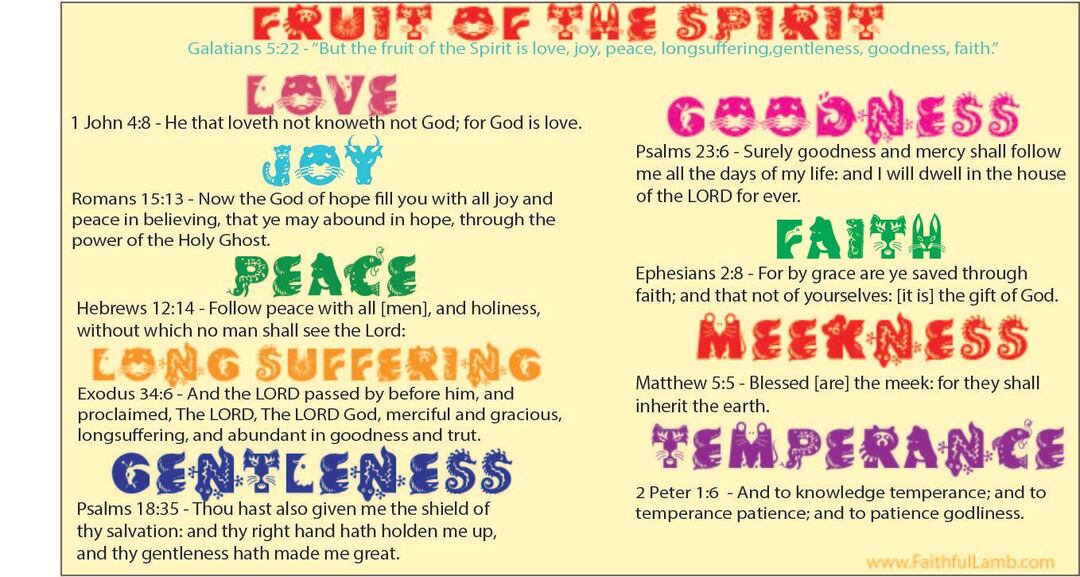 FRUIT OF THE SPIRIT

Galatians 5:22 - "But the fruit of the Spirit is love, joy, peace, longsuffering,gentleness, goodness, faith."

LOVE

1 John 4:8 - He that loveth not knoweth not God; for God is love.

JOY

Romans 15:13 - Now the God of hope fill you with all joy and peace in believing, that ye may abound in hope, through the power of the Holy Ghost.

PEACE

Hebrews 12:14 - Follow peace with all [men], and holiness, without which no man shall see the Lord:

LONG SUFFERING

Exodus 34:6 - And the LORD passed by before him, and proclaimed, The LORD, The LORD God, merciful and gracious, longsuffering, and abundant in goodness and trut.

GENTLENESS

Psalms 18:35 - Thou hast also given me the shield of thy salvation: and thy right hand hath holden me up, and thy gentleness hath made me great.

GOODNESS

Psalms 23:6 - Surely goodness and mercy shall follow me all the days of my life: and I will dwell in the house of the LORD for ever.

FAITH

Ephesians 2:8 - For by grace are ye saved through faith; and that not of yourselves: [it is] the gift of God.

MEEKNESS

Matthew 5:5 - Blessed [are] the meek: for they shall inherit the earth.

TEMPERANCE

2 Peter 1:6 - And to knowledge temperance; and to temperance patience; and to patience godliness.

www.FaithfulLamb.com